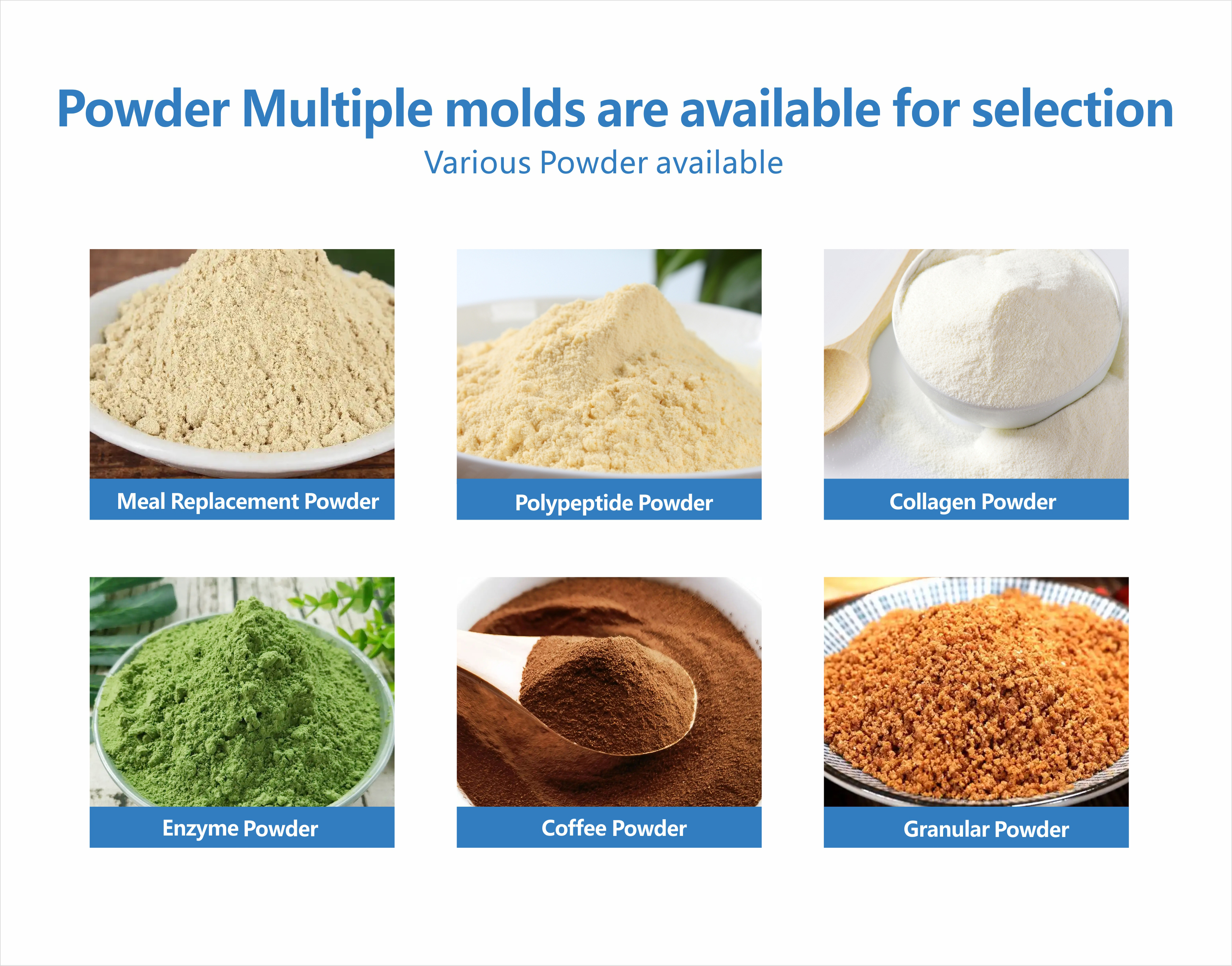 Powder Multiple molds are available for selection
Various Powder available

Meal Replacement Powder

Polypeptide Powder

Collagen Powder

Enzyme Powder

Coffee Powder

Granular Powder